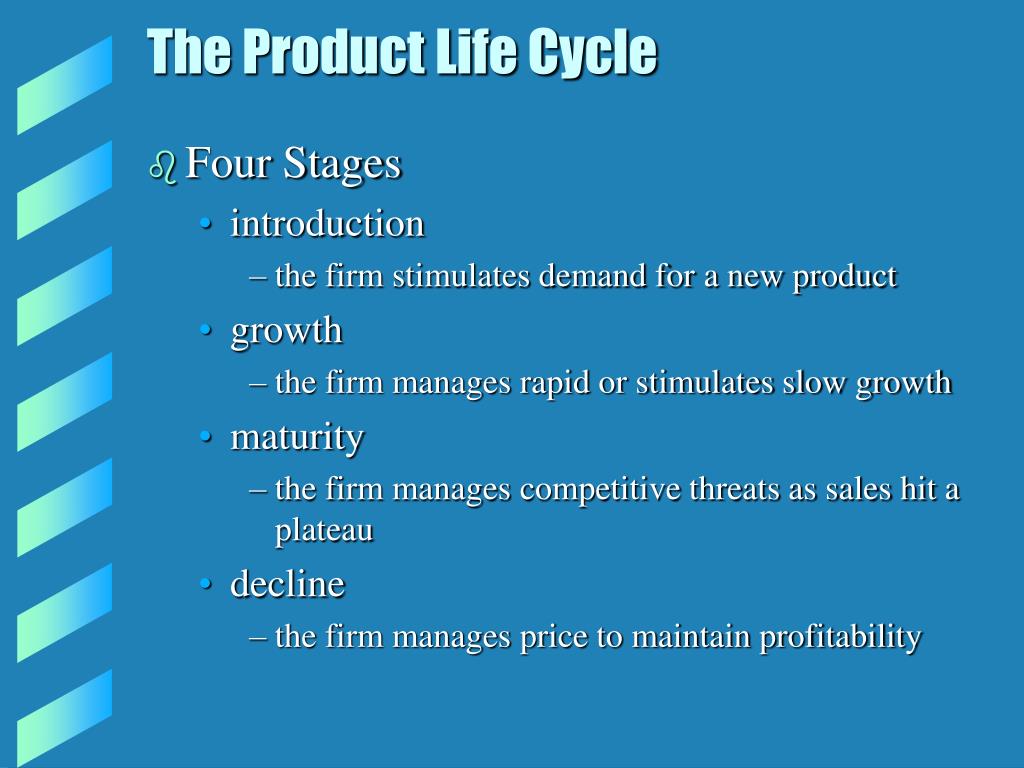 The Product Life Cycle

Four Stages
• introduction
– the firm stimulates demand for a new product
• growth
– the firm manages rapid or stimulates slow growth
• maturity
– the firm manages competitive threats as sales hit a plateau
• decline
– the firm manages price to maintain profitability